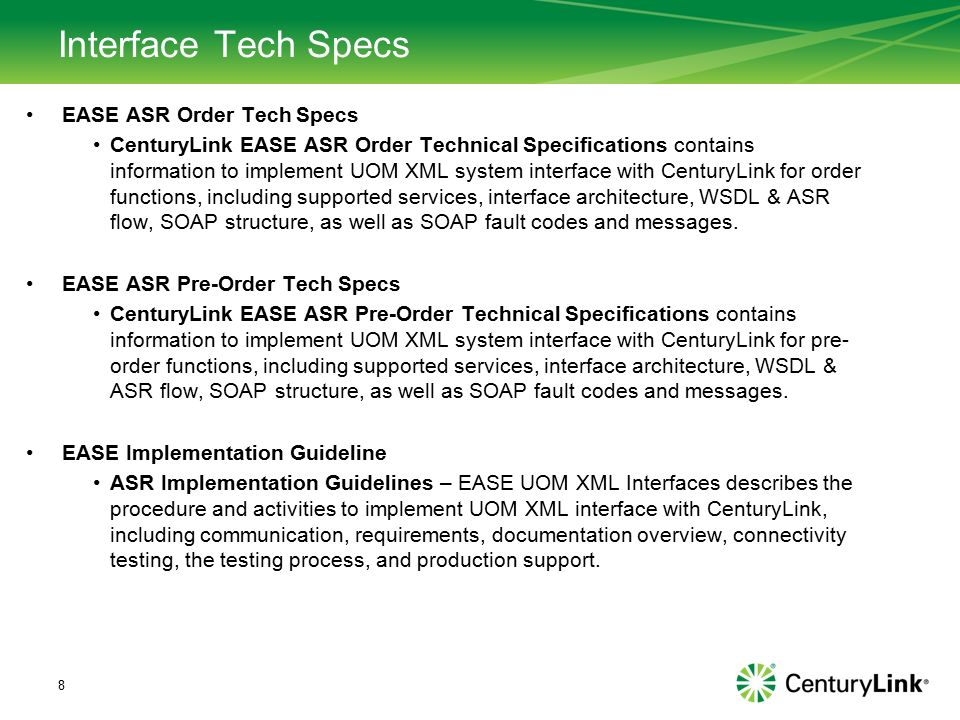 Interface Tech Specs

• EASE ASR Order Tech Specs
  • CenturyLink EASE ASR Order Technical Specifications contains information to implement UOM XML system interface with CenturyLink for order functions, including supported services, interface architecture, WSDL & ASR flow, SOAP structure, as well as SOAP fault codes and messages.

• EASE ASR Pre-Order Tech Specs
  • CenturyLink EASE ASR Pre-Order Technical Specifications contains information to implement UOM XML system interface with CenturyLink for pre-order functions, including supported services, interface architecture, WSDL & ASR flow, SOAP structure, as well as SOAP fault codes and messages.

• EASE Implementation Guideline
  • ASR Implementation Guidelines – EASE UOM XML Interfaces describes the procedure and activities to implement UOM XML interface with CenturyLink, including communication, requirements, documentation overview, connectivity testing, the testing process, and production support.

8

CenturyLink®